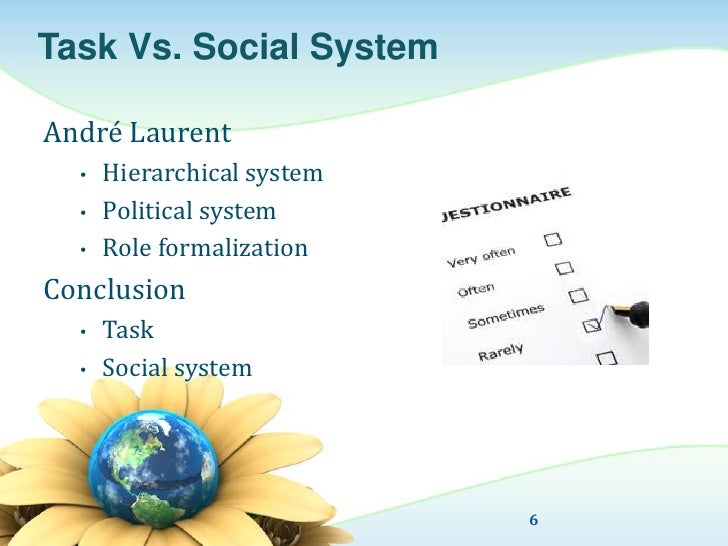 Task Vs. Social System

André Laurent

• Hierarchical system
• Political system
• Role formalization

Conclusion

• Task
• Social system

JESTIONNAIRE

Very often

Often

Sometimes

Rarely

6